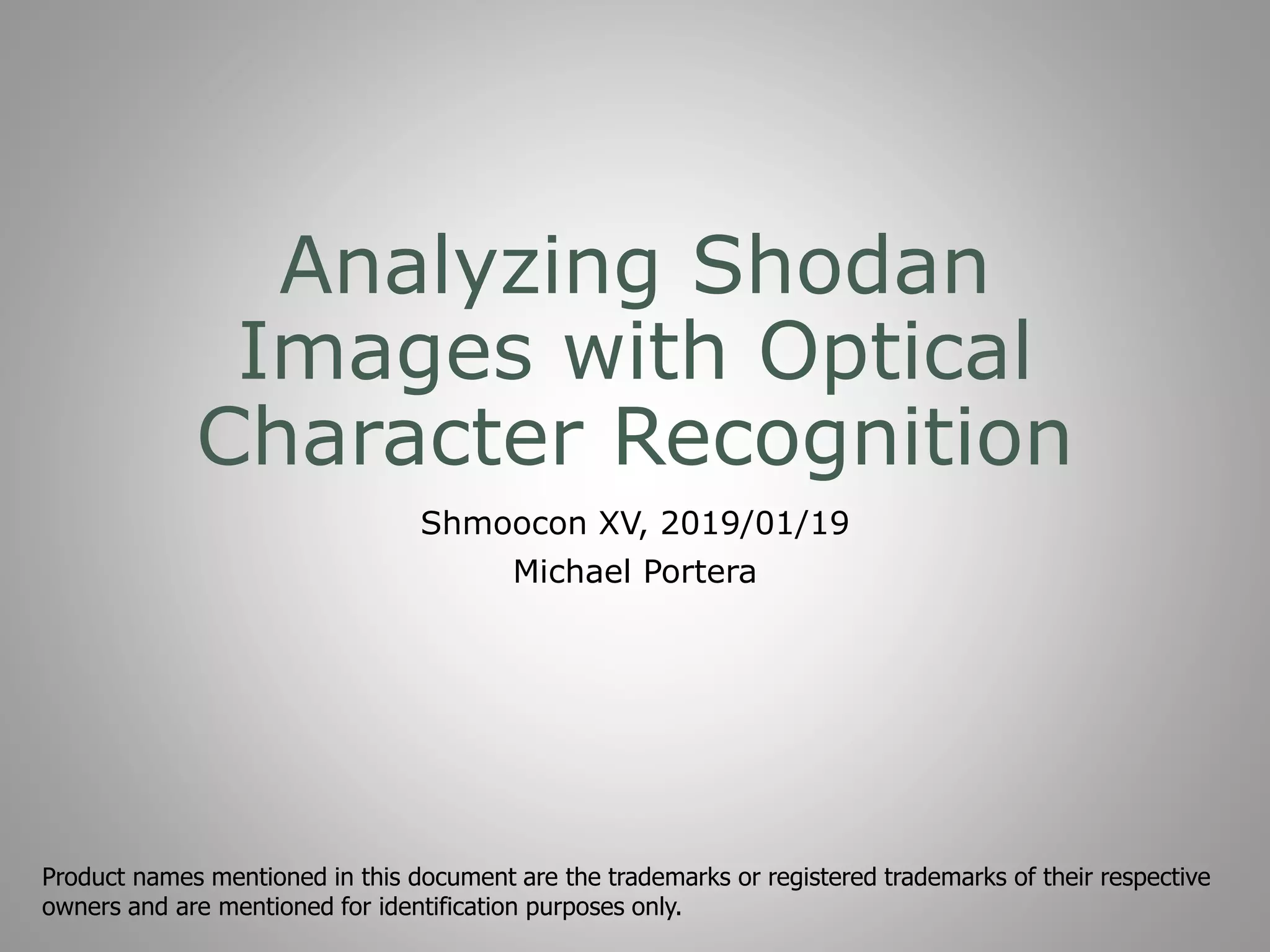 Analyzing Shodan Images with Optical Character Recognition

Shmoocon XV, 2019/01/19

Michael Portera

Product names mentioned in this document are the trademarks or registered trademarks of their respective owners and are mentioned for identification purposes only.